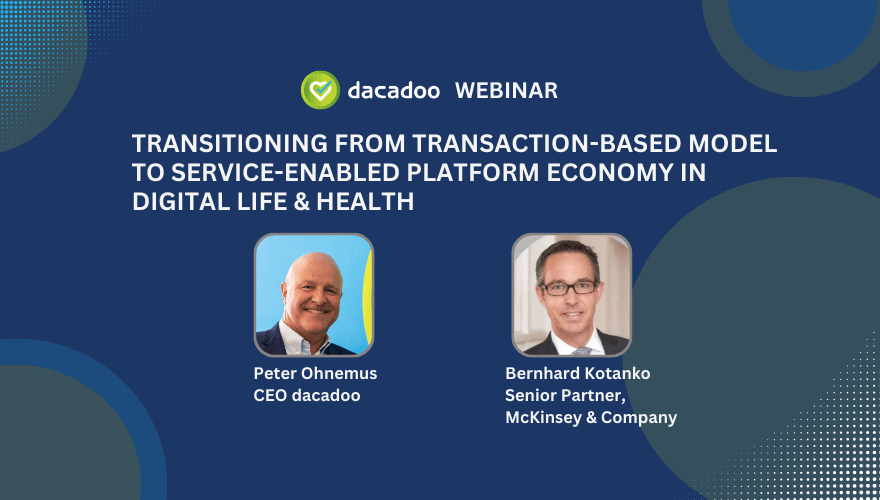 dacadoo WEBINAR

TRANSITIONING FROM TRANSACTION-BASED MODEL TO SERVICE-ENABLED PLATFORM ECONOMY IN DIGITAL LIFE & HEALTH

Peter Ohnemus
CEO dacadoo

Bernhard Kotanko
Senior Partner,
McKinsey & Company